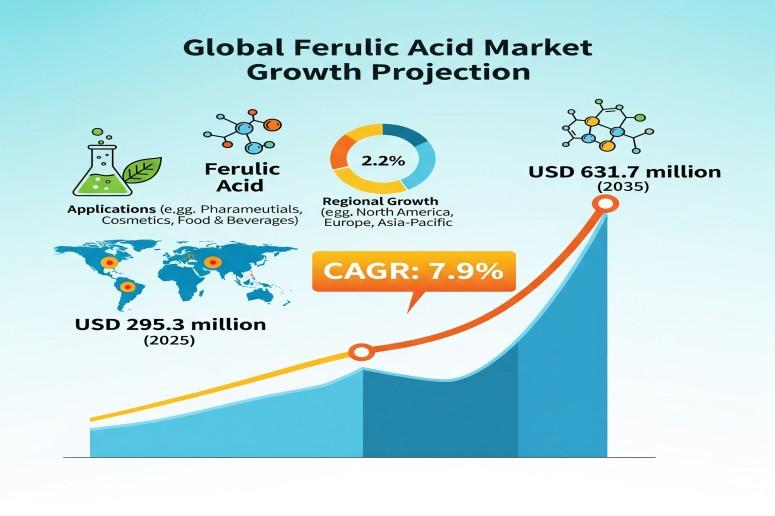 Global Ferulic Acid Market Growth Projection

Ferulic Acid

Applications (e.gg. Pharameutials, Cosmetics, Food & Beverages)

2.2%

Regional Growth (egg. North America, Europe, Asia-Pacific

USD 631.7 million (2035)

CAGR: 7.9%

USD 295.3 million (2025)